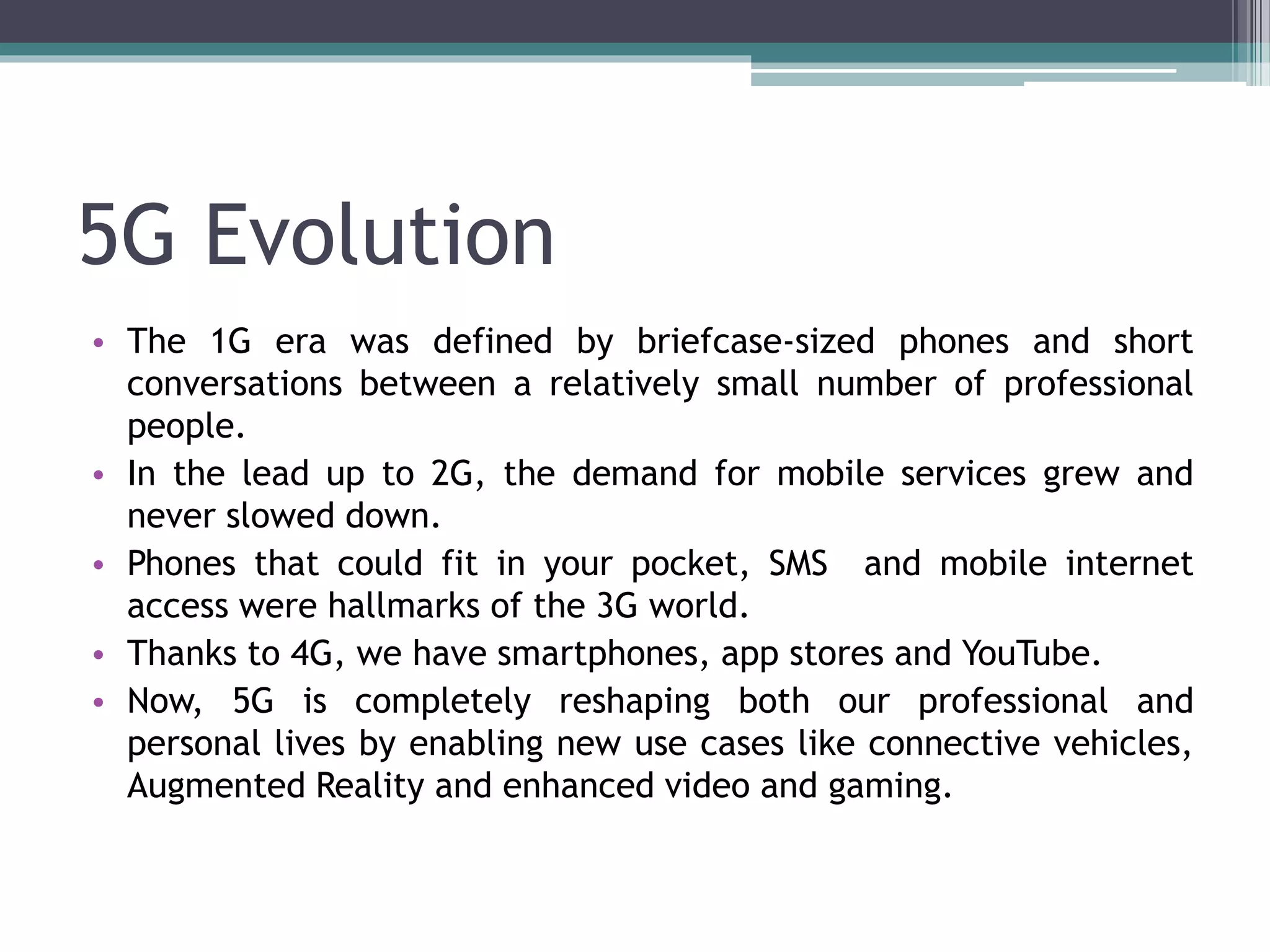 5G Evolution

• The 1G era was defined by briefcase-sized phones and short conversations between a relatively small number of professional people.
• In the lead up to 2G, the demand for mobile services grew and never slowed down.
• Phones that could fit in your pocket, SMS  and mobile internet access were hallmarks of the 3G world.
• Thanks to 4G, we have smartphones, app stores and YouTube.
• Now, 5G is completely reshaping both our professional and personal lives by enabling new use cases like connective vehicles, Augmented Reality and enhanced video and gaming.